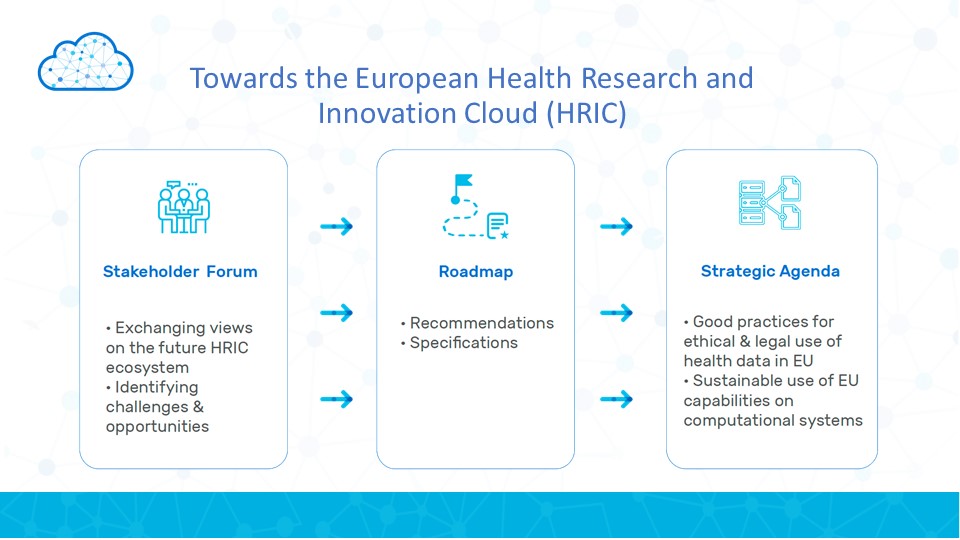 Towards the European Health Research and Innovation Cloud (HRIC)

Stakeholder Forum

• Exchanging views on the future HRIC ecosystem
• Identifying challenges & opportunities

Roadmap

• Recommendations
• Specifications

Strategic Agenda

• Good practices for ethical & legal use of health data in EU
• Sustainable use of EU capabilities on computational systems